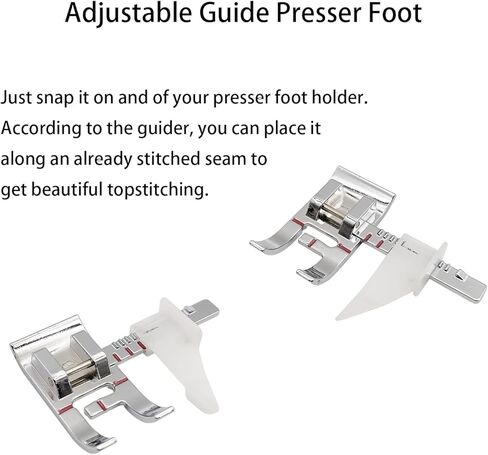 Adjustable Guide Presser Foot

Just snap it on and of your presser foot holder. According to the guider, you can place it along an already stitched seam to get beautiful topstitching.